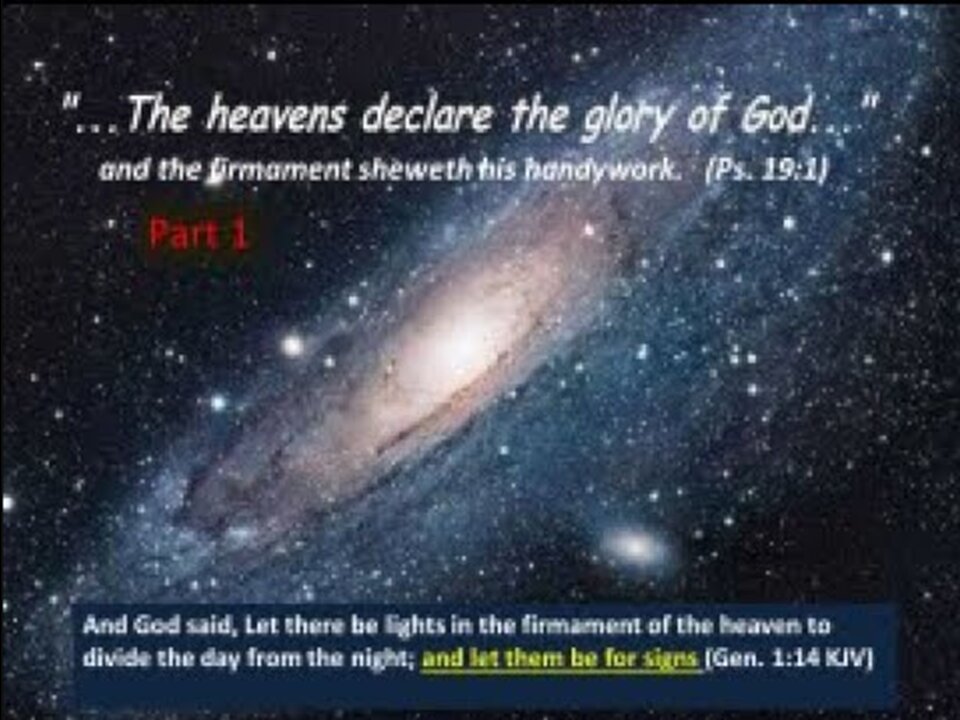 "...The heavens declare the glory of God..."
and the firmament sheweth his handywork. (Ps. 19:1)

Part 1

And God said, Let there be lights in the firmament of the heaven to divide the day from the night; and let them be for signs (Gen. 1:14 KJV)